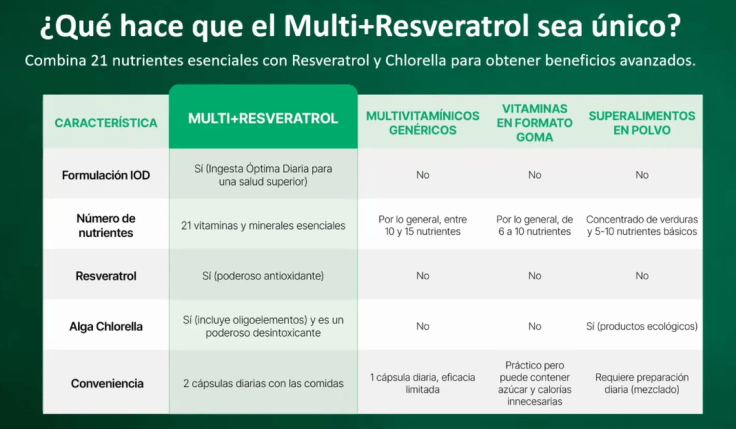 ¿Qué hace que el Multi+Resveratrol sea único?

Combina 21 nutrientes esenciales con Resveratrol y Chlorella para obtener beneficios avanzados.

| CARACTERÍSTICA | MULTI+RESVERATROL | MULTIVITAMÍNICOS GENÉRICOS | VITAMINAS EN FORMATO GOMA | SUPERALIMENTOS EN POLVO |
|---|---|---|---|---|
| Formulación IOD | Sí (Ingesta Óptima Diaria para una salud superior) | No | No | No |
| Número de nutrientes | 21 vitaminas y minerales esenciales | Por lo general, entre 10 y 15 nutrientes | Por lo general, de 6 a 10 nutrientes | Concentrado de verduras y 5-10 nutrientes básicos |
| Resveratrol | Sí (poderoso antioxidante) | No | No | No |
| Alga Chlorella | Sí (incluye oligoelementos) y es un poderoso desintoxicante | No | No | Sí (productos ecológicos) |
| Conveniencia | 2 cápsulas diarias con las comidas | 1 cápsula diaria, eficacia limitada | Práctico pero puede contener azúcar y calorías innecesarias | Requiere preparación diaria (mezclado) |